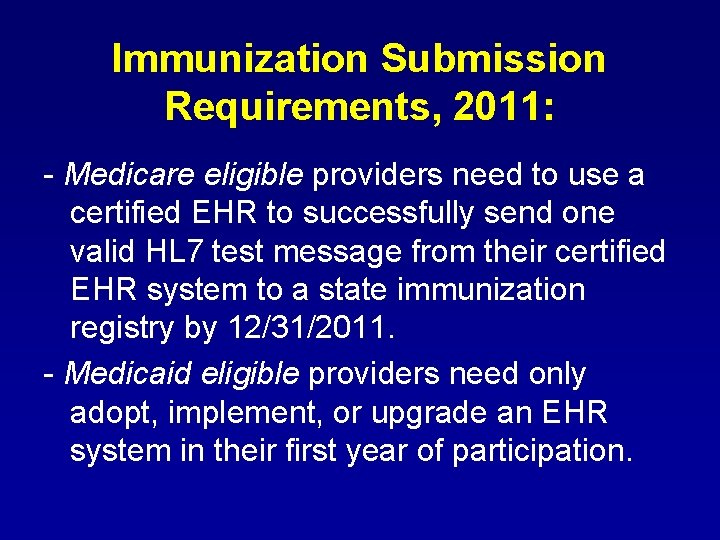 Immunization Submission Requirements, 2011:

- Medicare eligible providers need to use a certified EHR to successfully send one valid HL7 test message from their certified EHR system to a state immunization registry by 12/31/2011.

- Medicaid eligible providers need only adopt, implement, or upgrade an EHR system in their first year of participation.